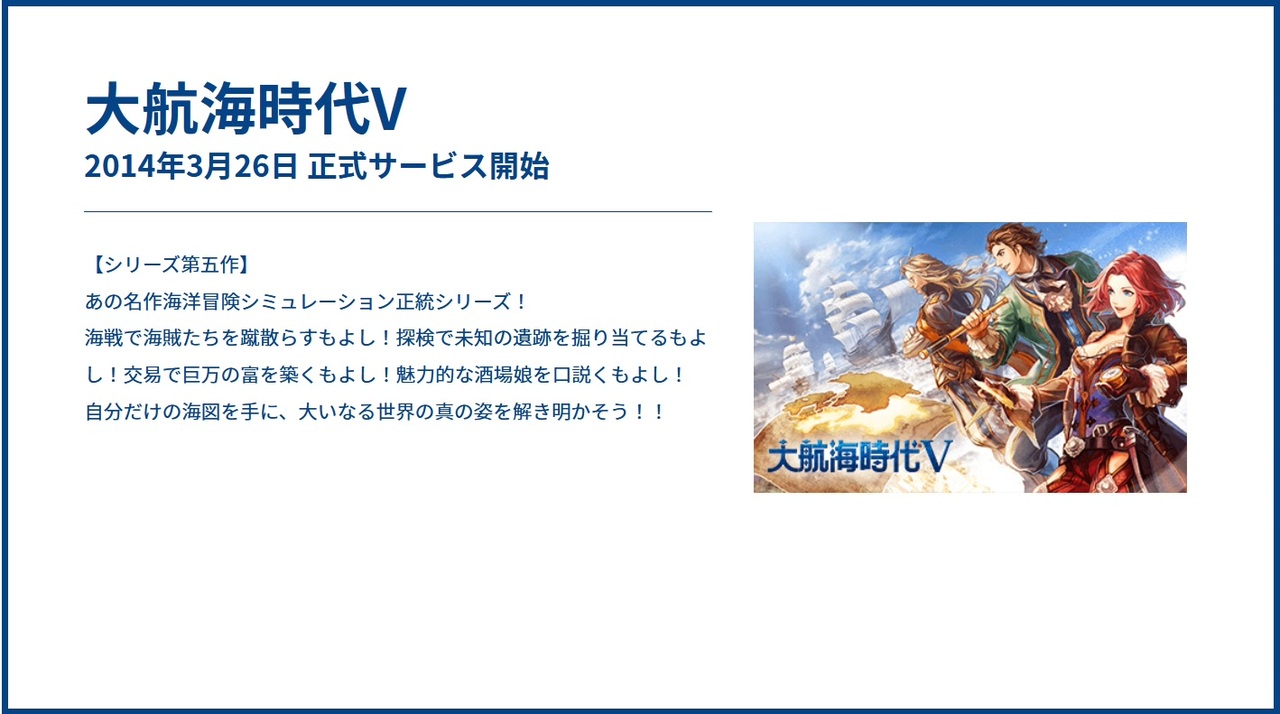 大航海時代V
2014年3月26日 正式サービス開始

【シリーズ第五作】
あの名作海洋冒険シミュレーション正統シリーズ！
海戦で海賊たちを蹴散らすもよし！探検で未知の遺跡を掘り当てるもよし！交易で巨万の富を築くもよし！魅力的な酒場娘を口説くもよし！
自分だけの海図を手に、大いなる世界の真の姿を解き明かそう！！

大航海時代V